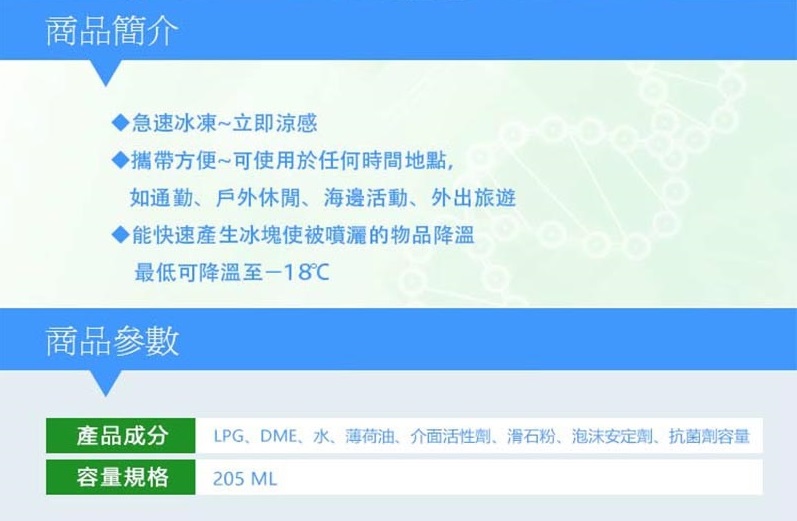 商品簡介

◆急速冰凍~立即涼感

◆攜帶方便~可使用於任何時間地點,
如通勤、戶外休閒、海邊活動、外出旅遊

◆能快速產生冰塊使被噴灑的物品降溫
最低可降溫至－18℃

商品參數

| 產品成分 | LPG、DME、水、薄荷油、介面活性劑、滑石粉、泡沫安定劑、抗菌劑容量 |
|---|---|
| 容量規格 | 205 ML |